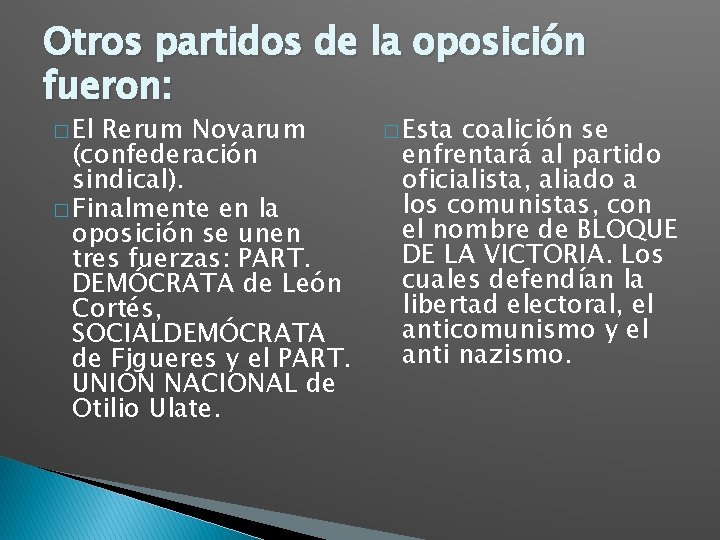 Otros partidos de la oposición fueron:

□ El Rerum Novarum (confederación sindical).

□ Finalmente en la oposición se unen tres fuerzas: PART. DEMÓCRATA de León Cortés, SOCIALDEMÓCRATA de Figueres y el PART. UNIÓN NACIONAL de Otilio Ulate.

□ Esta coalición se enfrentará al partido oficialista, aliado a los comunistas, con el nombre de BLOQUE DE LA VICTORIA. Los cuales defendían la libertad electoral, el anticomunismo y el anti nazismo.